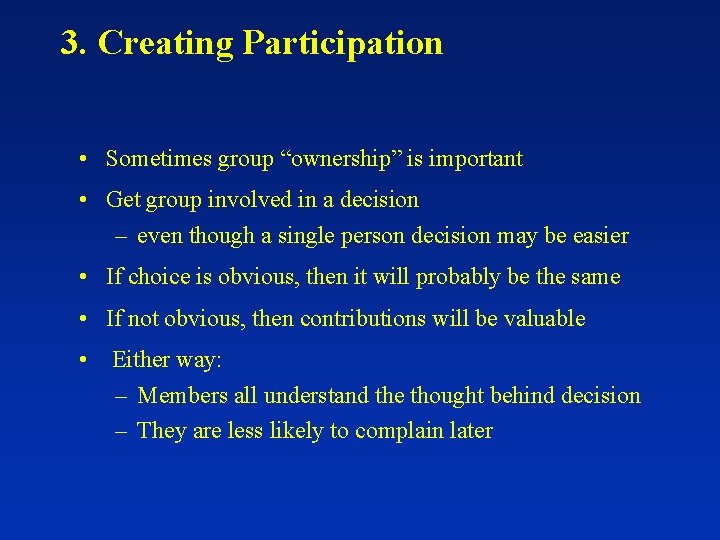 3. Creating Participation

• Sometimes group “ownership” is important
• Get group involved in a decision
– even though a single person decision may be easier
• If choice is obvious, then it will probably be the same
• If not obvious, then contributions will be valuable
• Either way:
– Members all understand the thought behind decision
– They are less likely to complain later